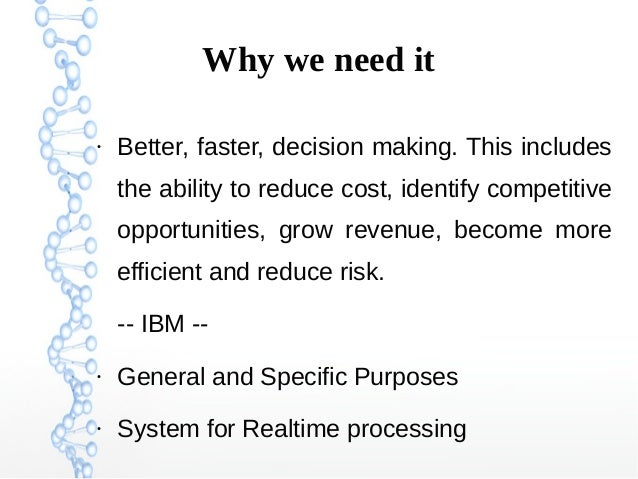 Why we need it

· Better, faster, decision making. This includes the ability to reduce cost, identify competitive opportunities, grow revenue, become more efficient and reduce risk.

-- IBM --

· General and Specific Purposes

· System for Realtime processing